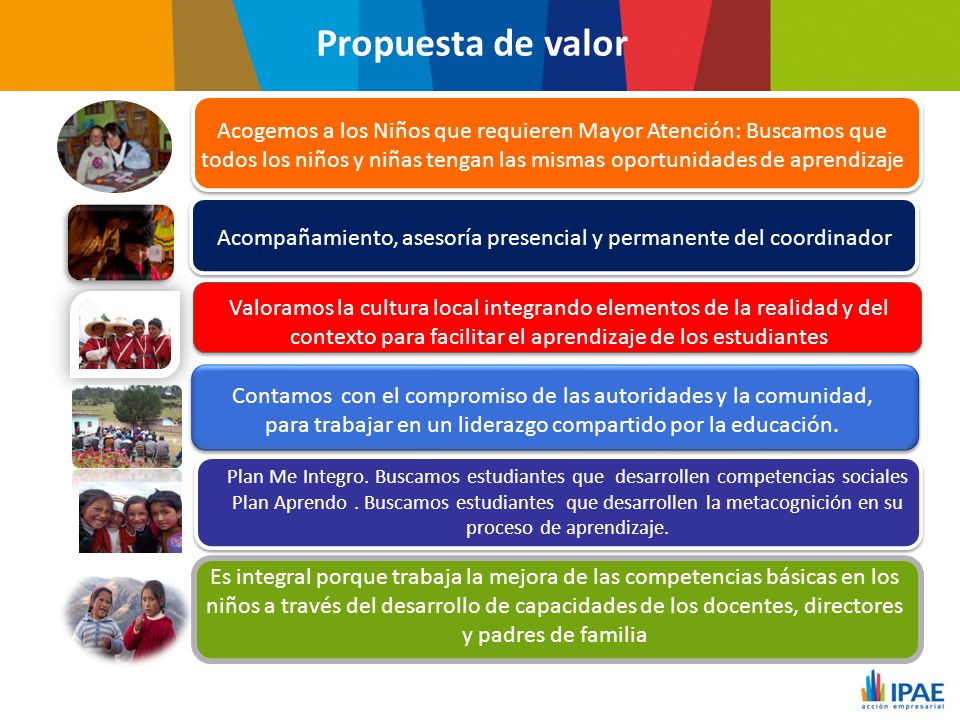 Propuesta de valor

Acogemos a los Niños que requieren Mayor Atención: Buscamos que todos los niños y niñas tengan las mismas oportunidades de aprendizaje

Acompañamiento, asesoría presencial y permanente del coordinador

Valoramos la cultura local integrando elementos de la realidad y del contexto para facilitar el aprendizaje de los estudiantes

Contamos con el compromiso de las autoridades y la comunidad, para trabajar en un liderazgo compartido por la educación.

Plan Me Integro. Buscamos estudiantes que desarrollen competencias sociales Plan Aprendo . Buscamos estudiantes que desarrollen la metacognición en su proceso de aprendizaje.

Es integral porque trabaja la mejora de las competencias básicas en los niños a través del desarrollo de capacidades de los docentes, directores y padres de familia

IPAE acción empresarial